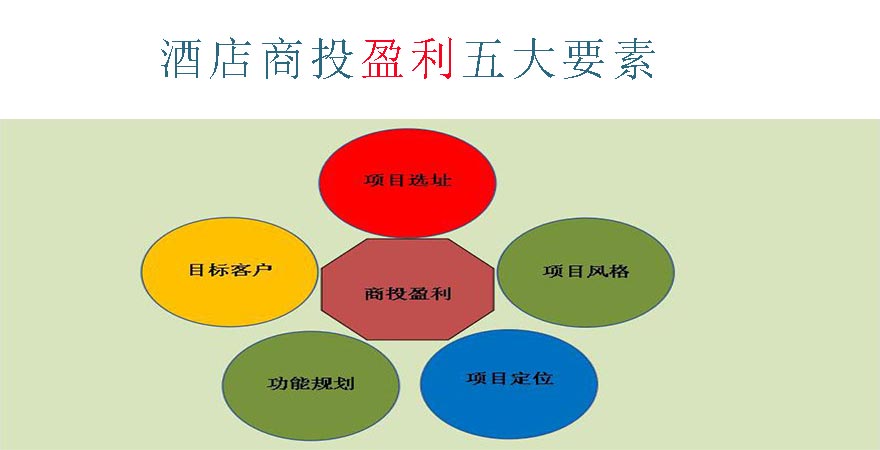 酒店商投盈利五大要素

项目选址

目标客户

商投盈利

项目风格

功能规划

项目定位